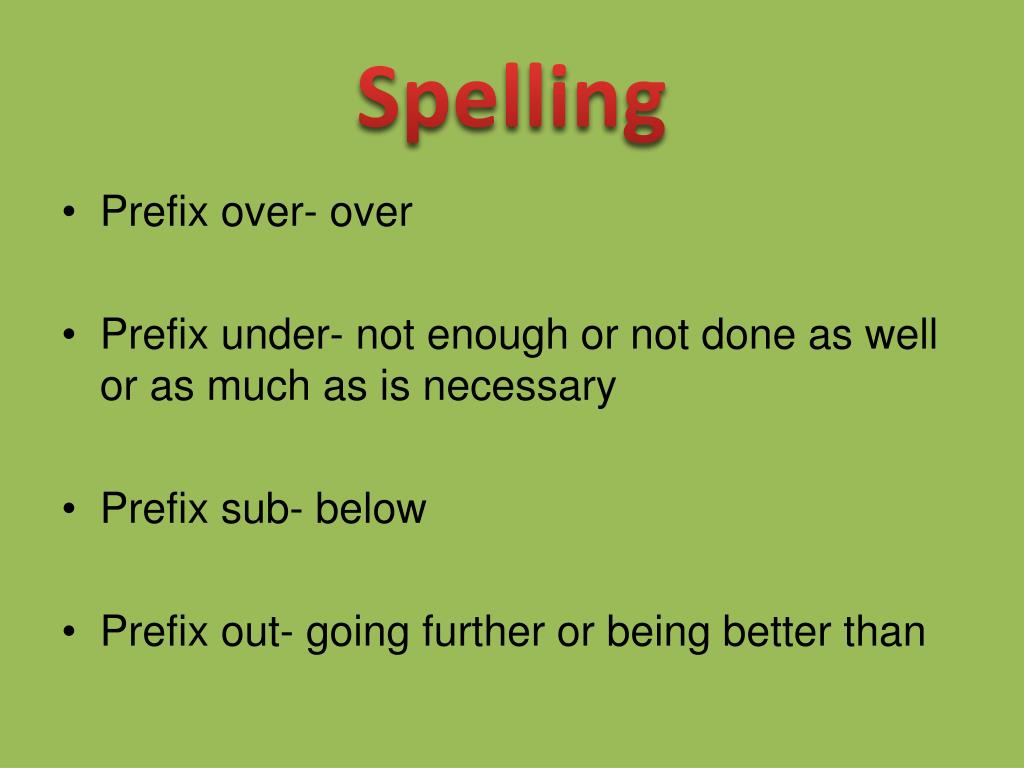 Spelling

• Prefix over- over

• Prefix under- not enough or not done as well or as much as is necessary

• Prefix sub- below

• Prefix out- going further or being better than